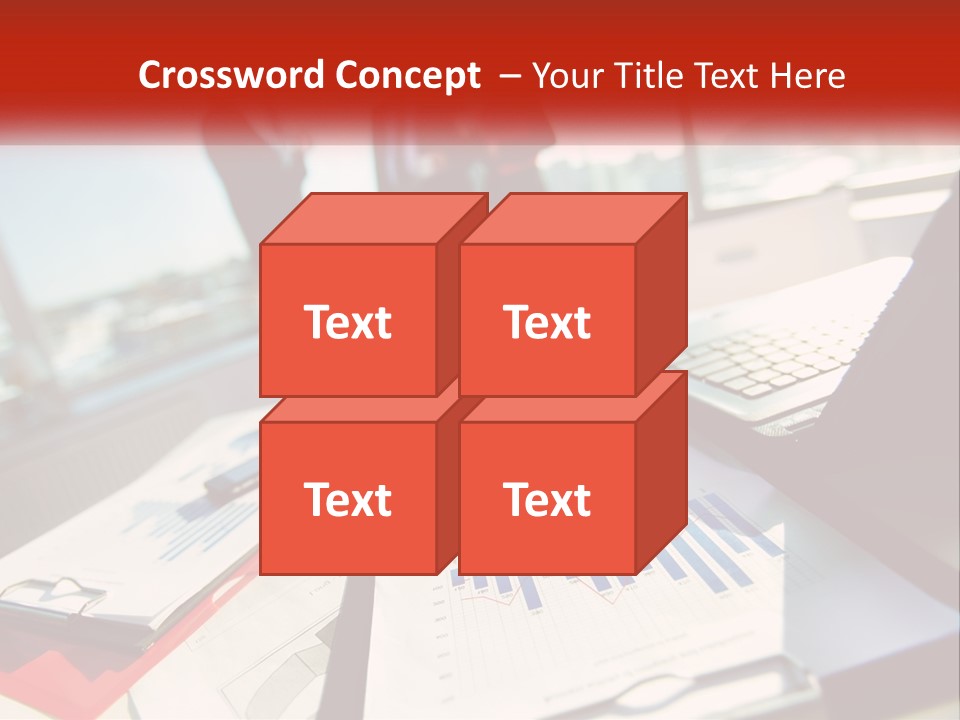 Crossword Concept – Your Title Text Here

Text

Text

Text

Text